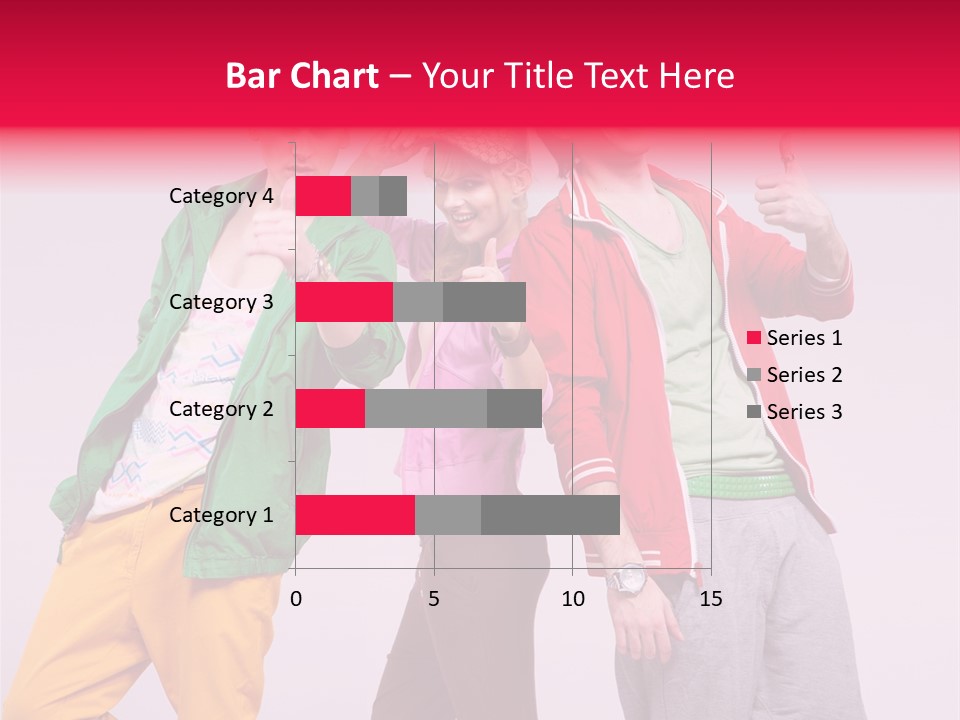 Bar Chart – Your Title Text Here

Category 4
Category 3
Category 2
Category 1

0
5
10
15

Series 1
Series 2
Series 3